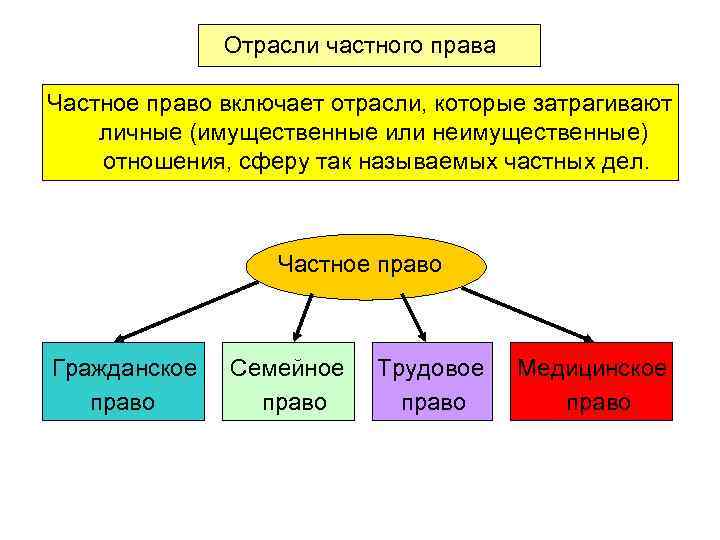 Отрасли частного права

Частное право включает отрасли, которые затрагивают личные (имущественные или неимущественные) отношения, сферу так называемых частных дел.

Частное право

Гражданское право

Семейное право

Трудовое право

Медицинское право